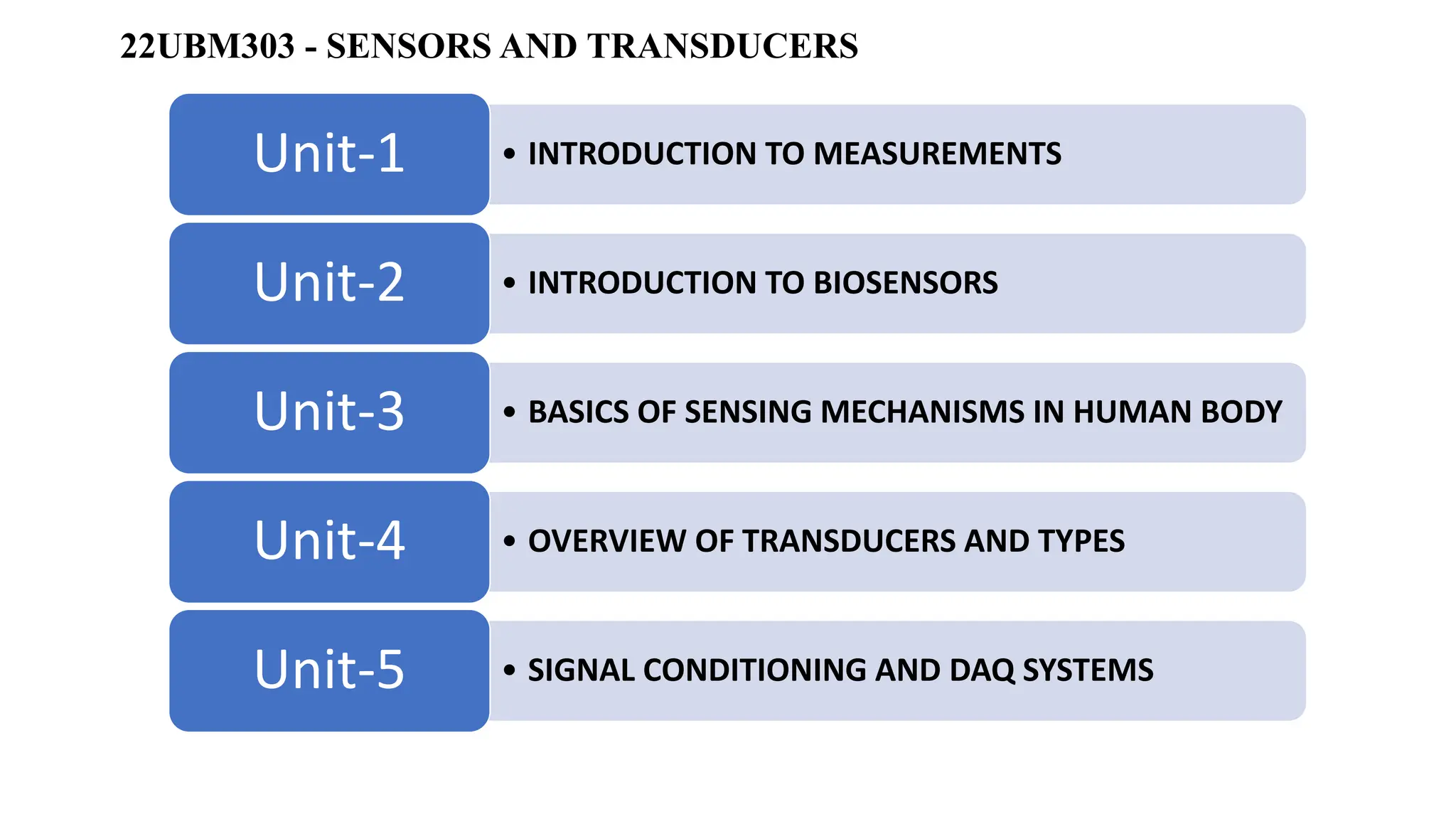 22UBM303 - SENSORS AND TRANSDUCERS

Unit-1
• INTRODUCTION TO MEASUREMENTS

Unit-2
• INTRODUCTION TO BIOSENSORS

Unit-3
• BASICS OF SENSING MECHANISMS IN HUMAN BODY

Unit-4
• OVERVIEW OF TRANSDUCERS AND TYPES

Unit-5
• SIGNAL CONDITIONING AND DAQ SYSTEMS